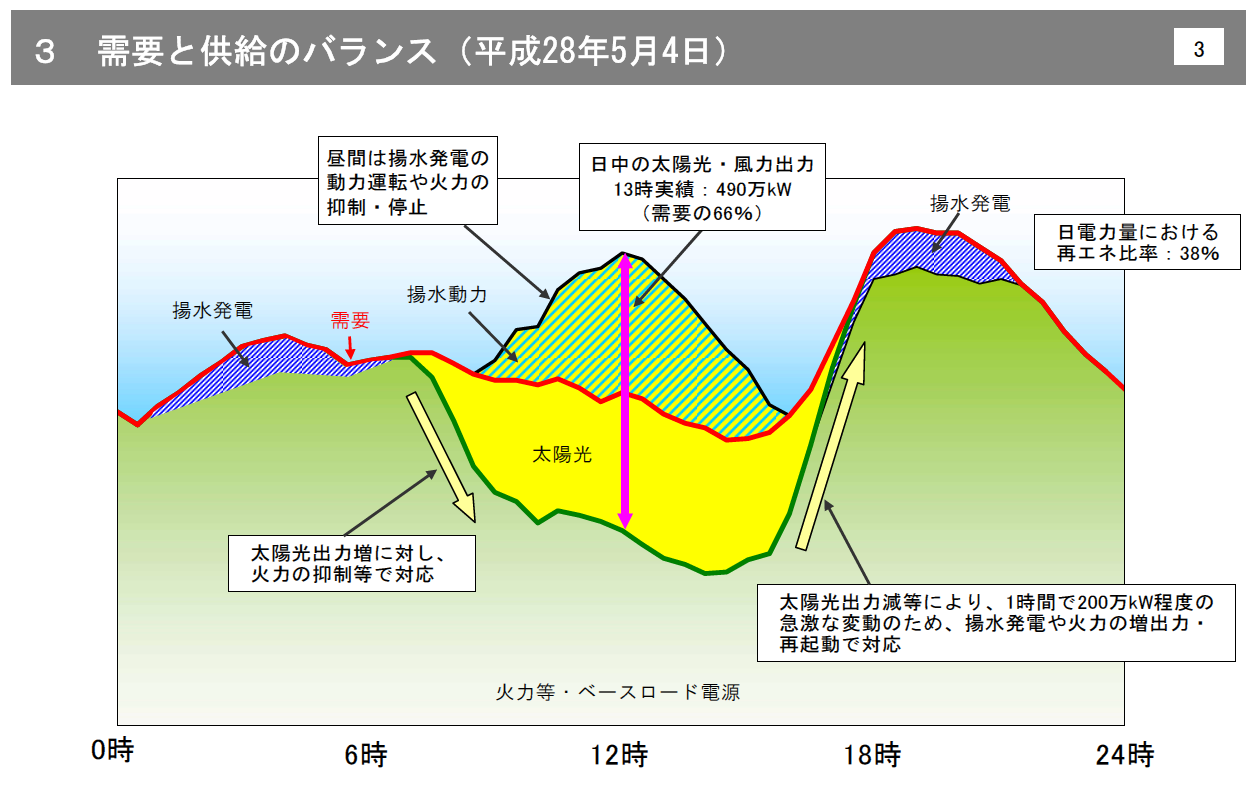 3　需要と供給のバランス（平成28年5月4日）

3

昼間は揚水発電の動力運転や火力の抑制・停止

日中の太陽光・風力出力
13時実績：490万kW
（需要の66%）

揚水発電

日電力量における再エネ比率：38%

揚水発電

需要

揚水動力

太陽光

太陽光出力増に対し、火力の抑制等で対応

太陽光出力減等により、1時間で200万kW程度の急激な変動のため、揚水発電や火力の増出力・再起動で対応

火力等・ベースロード電源

0時

6時

12時

18時

24時